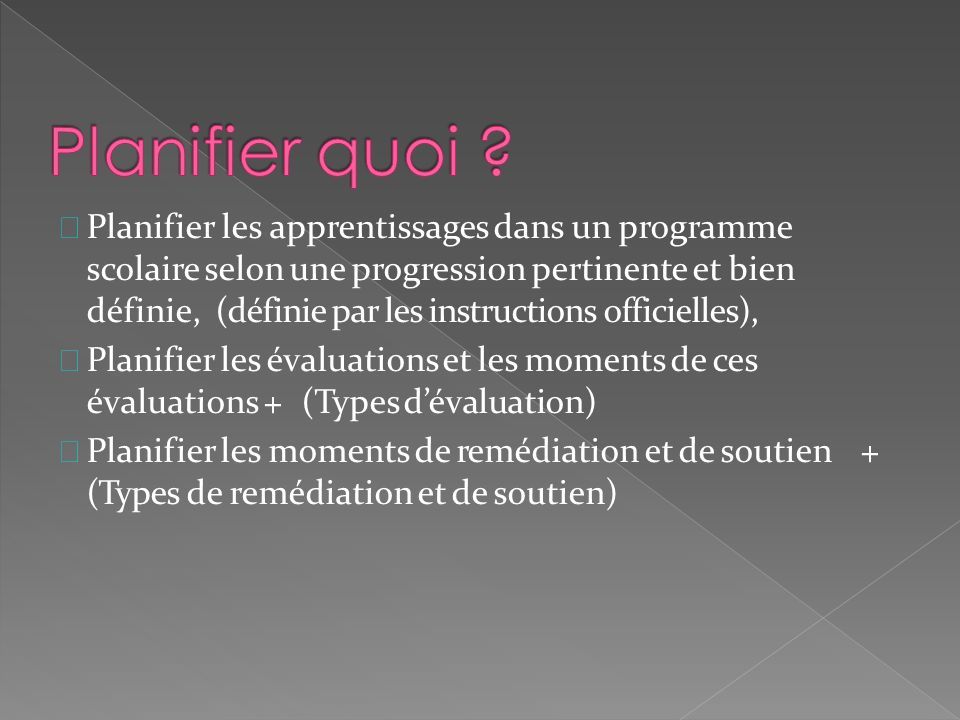 Planifier quoi ?

Planifier les apprentissages dans un programme scolaire selon une progression pertinente et bien définie, (définie par les instructions officielles),

Planifier les évaluations et les moments de ces évaluations + (Types d'évaluation)

Planifier les moments de remédiation et de soutien + (Types de remédiation et de soutien)